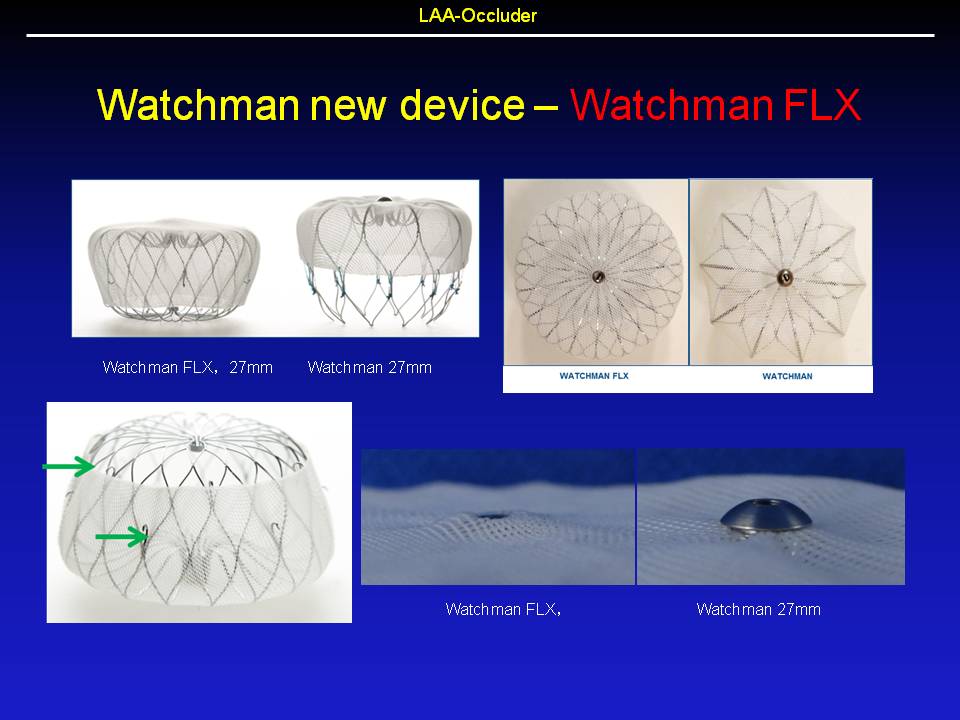 LAA-Occluder

Watchman new device – Watchman FLX

Watchman FLX，27mm Watchman 27mm

WATCHMAN FLX

WATCHMAN

Watchman FLX，

Watchman 27mm